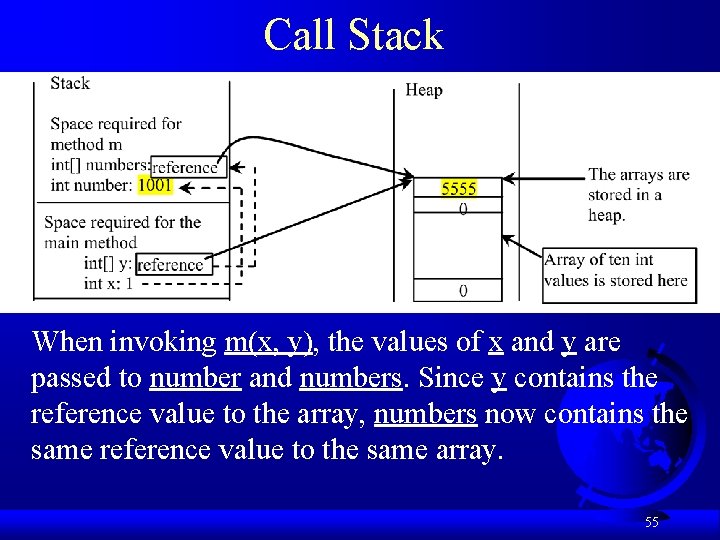 Call Stack

Stack

Space required for method m
int[] numbers: reference
int number: 1001

Space required for the main method
int[] y: reference
int x: 1

Heap

5555
0
0

The arrays are stored in a heap.

Array of ten int values is stored here

When invoking m(x, y), the values of x and y are passed to number and numbers. Since y contains the reference value to the array, numbers now contains the same reference value to the same array.

55